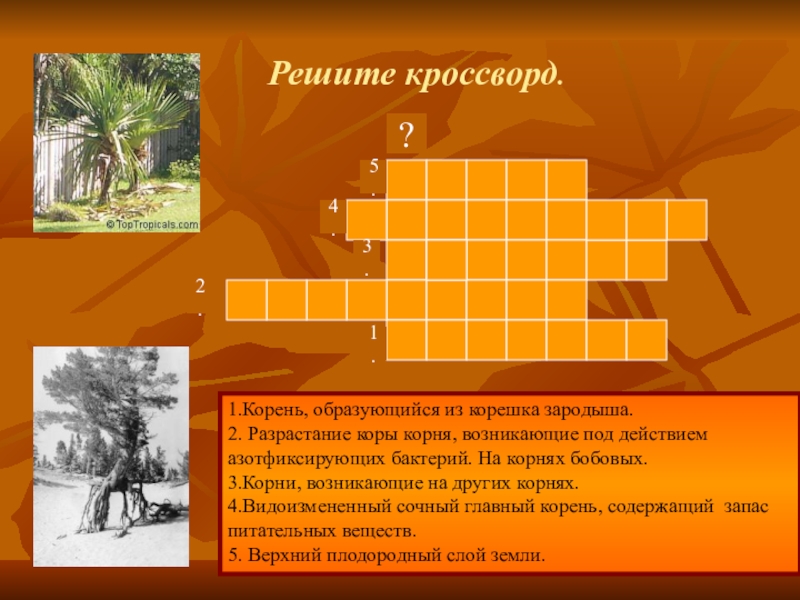 Решите кроссворд.

©TopTropicals.com

?

5.

4.

3.

2.

1.

1.Корень, образующийся из корешка зародыша.
2. Разрастание коры корня, возникающие под действием азотфиксирующих бактерий. На корнях бобовых.
3.Корни, возникающие на других корнях.
4.Видоизмененный сочный главный корень, содержащий запас питательных веществ.
5. Верхний плодородный слой земли.